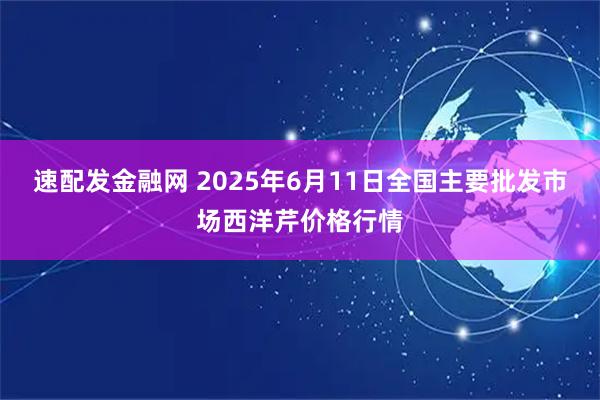 速配发金融网 2025年6月11日全国主要批发市场西洋芹价格行情